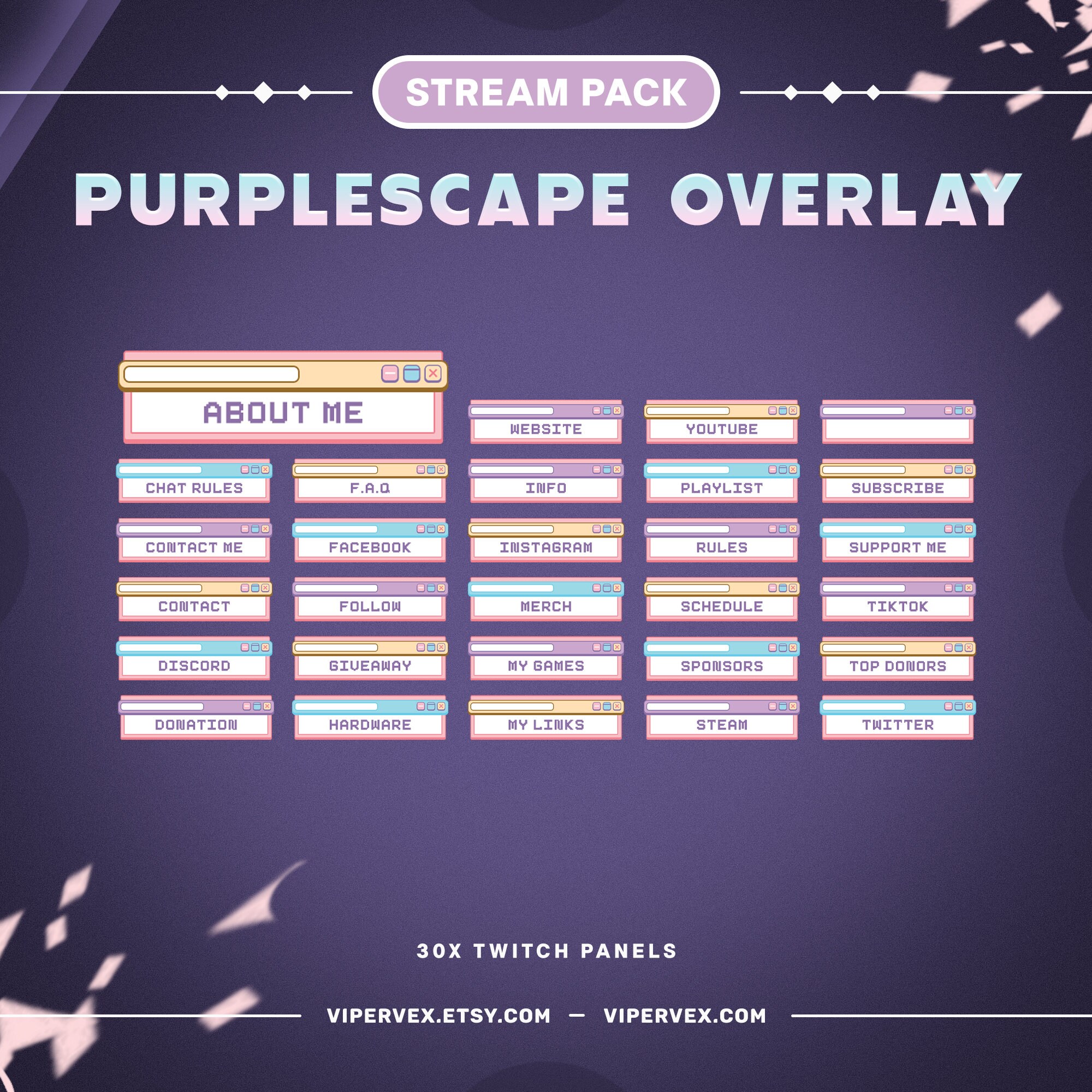 STREAM PACK

PURPLESCAPE OVERLAY

ABOUT ME

WEBSITE

YOUTUBE

CHAT RULES

F.A.Q

INFO

PLAYLIST

SUBSCRIBE

CONTACT ME

FACEBOOK

INSTAGRAM

RULES

SUPPORT ME

CONTACT

FOLLOW

MERCH

SCHEDULE

TIKTOK

DISCORD

GIVEAWAY

MY GAMES

SPONSORS

TOP DONORS

DONATION

HARDWARE

MY LINKS

STEAM

TWITTER

30X TWITCH PANELS

VIPERVEX.ETSY.COM — VIPERVEX.COM